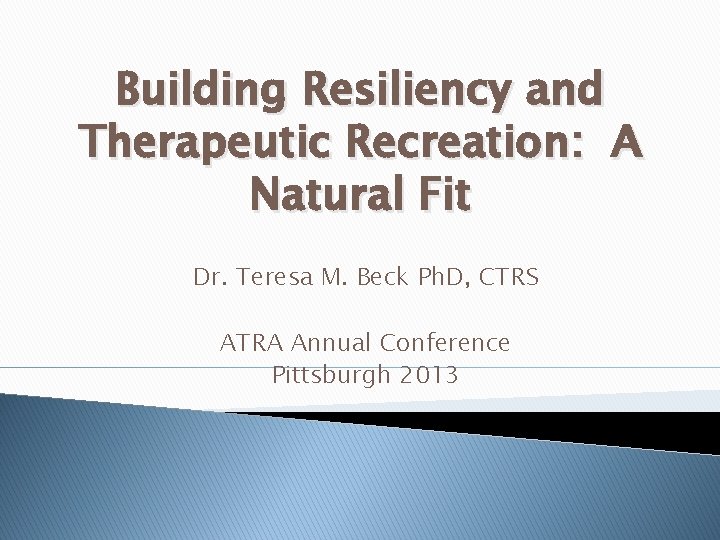 Building Resiliency and Therapeutic Recreation: A Natural Fit

Dr. Teresa M. Beck PhD, CTRS

ATRA Annual Conference
Pittsburgh 2013